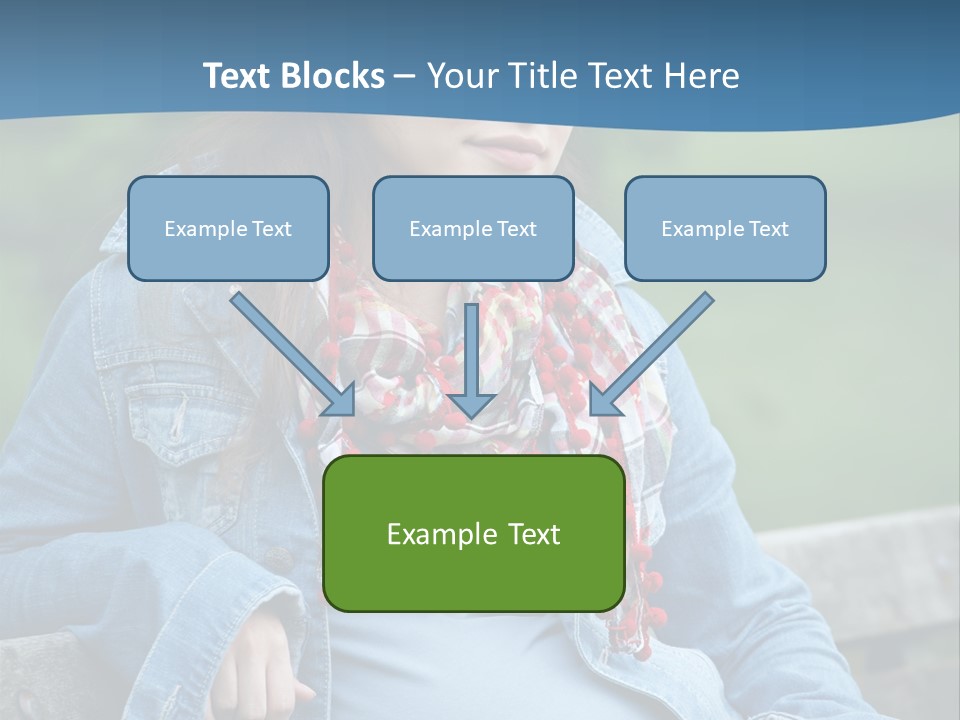 Text Blocks – Your Title Text Here

Example Text

Example Text

Example Text

Example Text